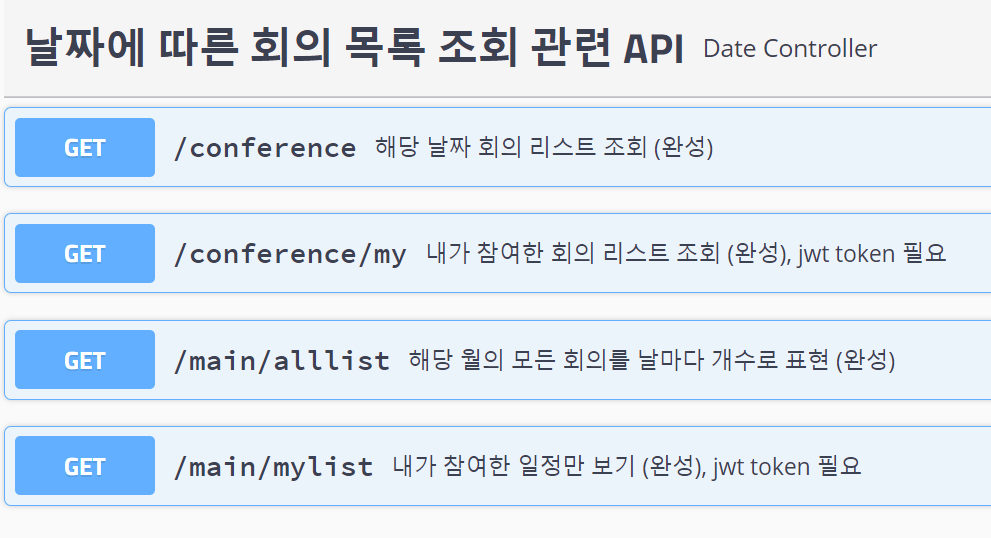 날짜에 따른 회의 목록 조회 관련 API Date Controller

GET /conference 해당 날짜 회의 리스트 조회 (완성)

GET /conference/my 내가 참여한 회의 리스트 조회 (완성), jwt token 필요

GET /main/alllist 해당 월의 모든 회의를 날마다 개수로 표현 (완성)

GET /main/mylist 내가 참여한 일정만 보기 (완성), jwt token 필요